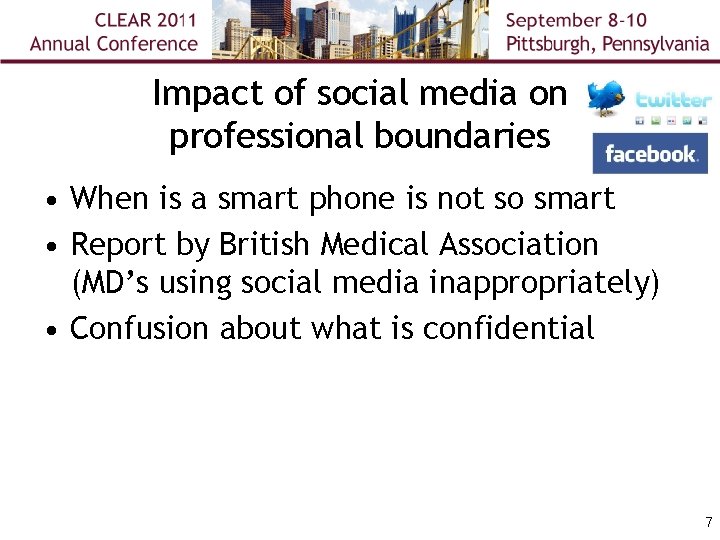 CLEAR 2011
Annual Conference

September 8-10
Pittsburgh, Pennsylvania

Impact of social media on professional boundaries

twitter

facebook.

• When is a smart phone is not so smart
• Report by British Medical Association (MD's using social media inappropriately)
• Confusion about what is confidential

7